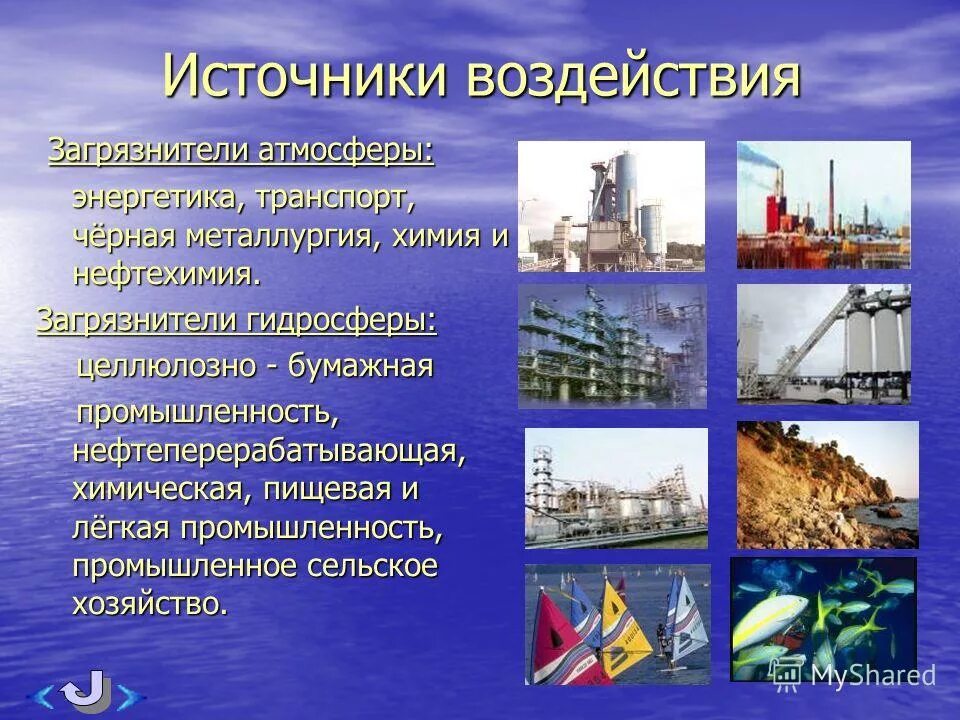 Источники воздействия

Загрязнители атмосферы:

энергетика, транспорт, чёрная металлургия, химия и нефтехимия.

Загрязнители гидросферы:

целлюлозно - бумажная

промышленность, нефтеперерабатывающая, химическая, пищевая и лёгкая промышленность, промышленное сельское хозяйство.

MyShared